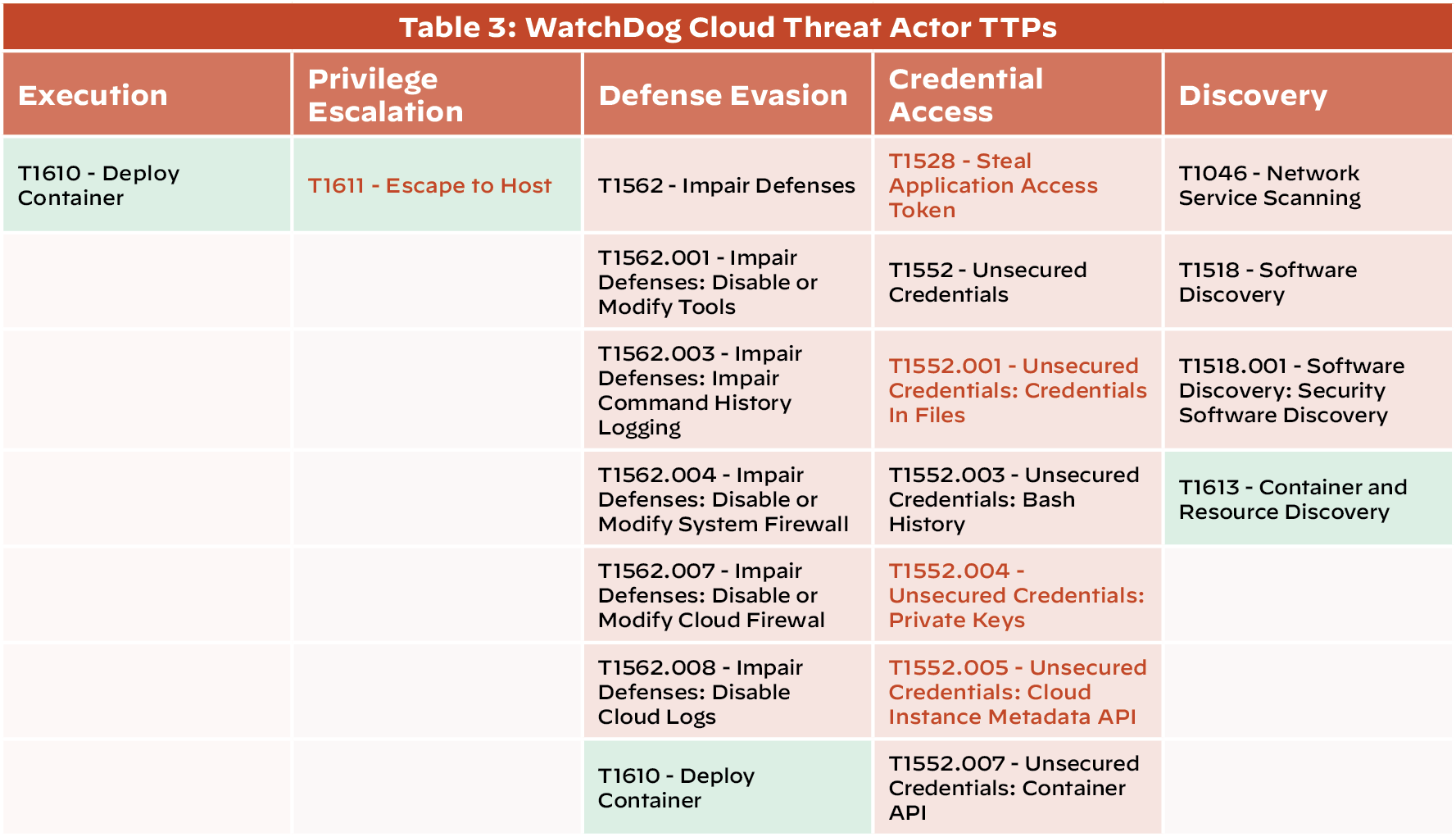 Table 3: WatchDog Cloud Threat Actor TTPs

| Execution | Privilege Escalation | Defense Evasion | Credential Access | Discovery |
|---|---|---|---|---|
| T1610 - Deploy Container | T1611 - Escape to Host | T1562 - Impair Defenses | T1528 - Steal Application Access Token | T1046 - Network Service Scanning |
| | | T1562.001 - Impair Defenses: Disable or Modify Tools | T1552 - Unsecured Credentials | T1518 - Software Discovery |
| | | T1562.003 - Impair Defenses: Impair Command History Logging | T1552.001 - Unsecured Credentials: Credentials In Files | T1518.001 - Software Discovery: Security Software Discovery |
| | | T1562.004 - Impair Defenses: Disable or Modify System Firewall | T1552.003 - Unsecured Credentials: Bash History | T1613 - Container and Resource Discovery |
| | | T1562.007 - Impair Defenses: Disable or Modify Cloud Firewal | T1552.004 - Unsecured Credentials: Private Keys | |
| | | T1562.008 - Impair Defenses: Disable Cloud Logs | T1552.005 - Unsecured Credentials: Cloud Instance Metadata API | |
| | | T1610 - Deploy Container | T1552.007 - Unsecured Credentials: Container API | |